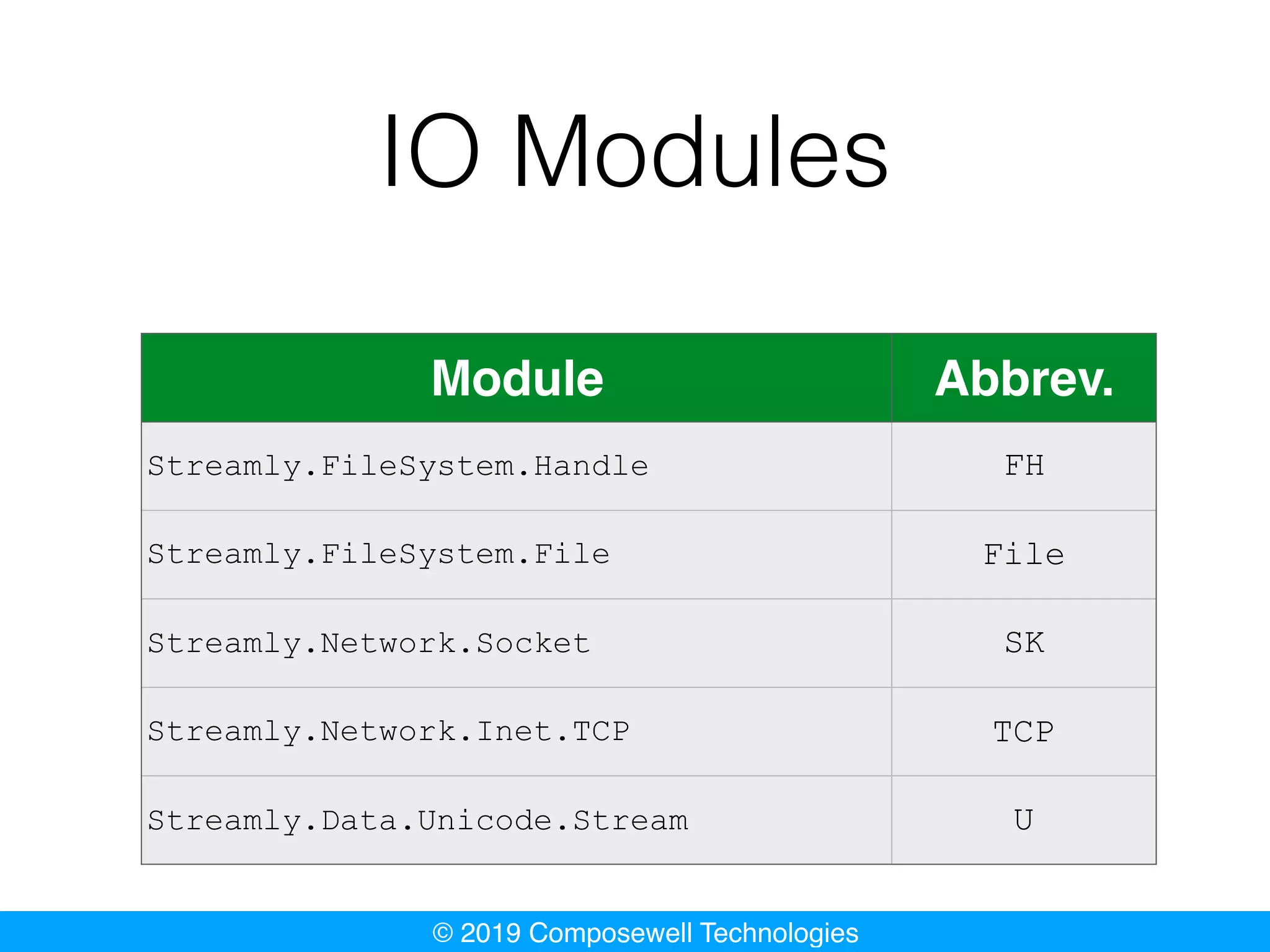 IO Modules

| Module | Abbrev. |
|---|---|
| Streamly.FileSystem.Handle | FH |
| Streamly.FileSystem.File | File |
| Streamly.Network.Socket | SK |
| Streamly.Network.Inet.TCP | TCP |
| Streamly.Data.Unicode.Stream | U |

© 2019 Composewell Technologies